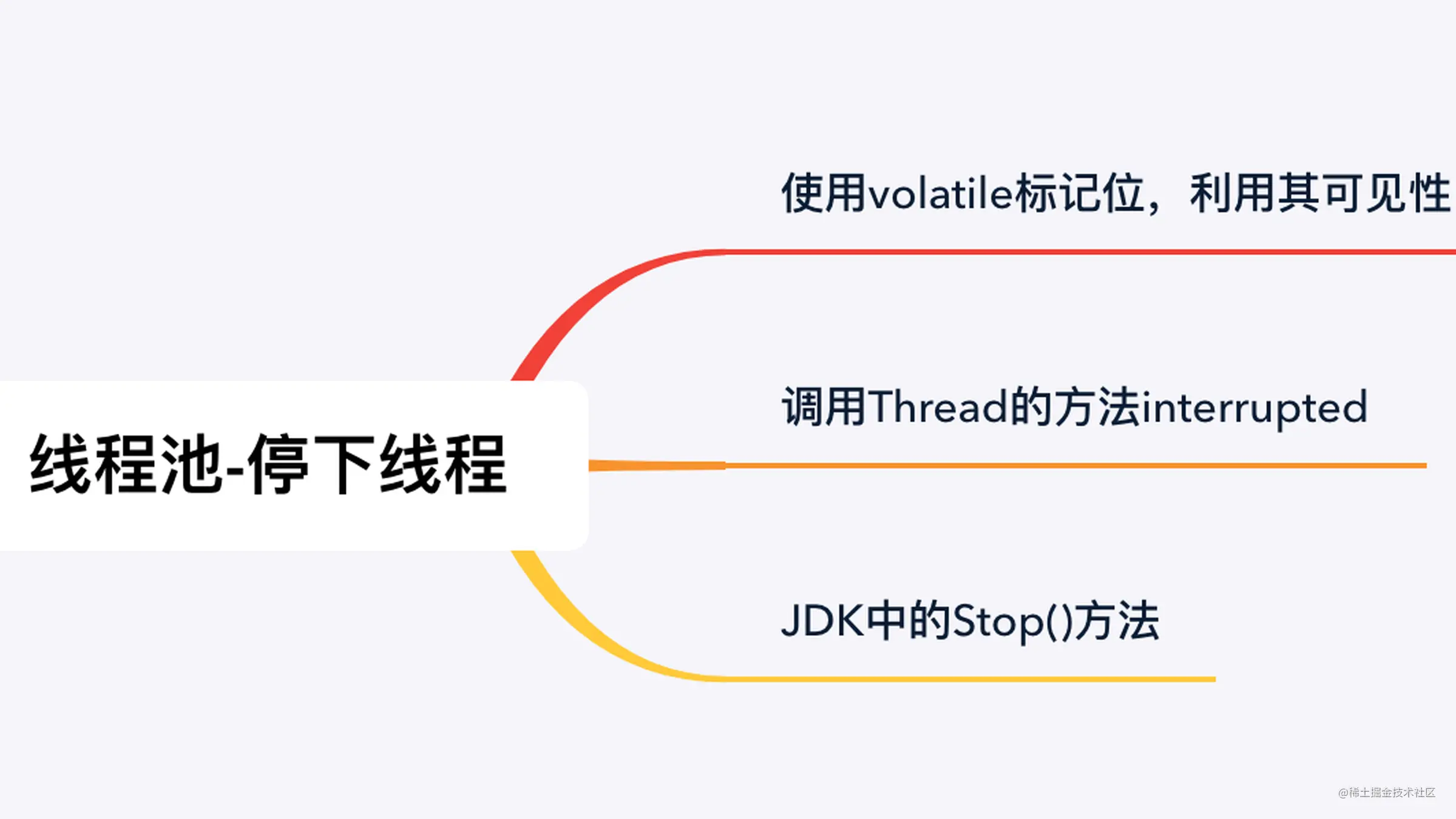 线程池-停下线程

使用volatile标记位，利用其可见性

调用Thread的方法interrupted

JDK中的Stop()方法

@稀土掘金技术社区